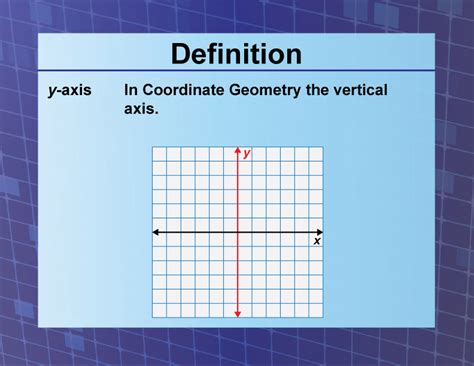 Definition

y-axis In Coordinate Geometry the vertical axis.

y

x